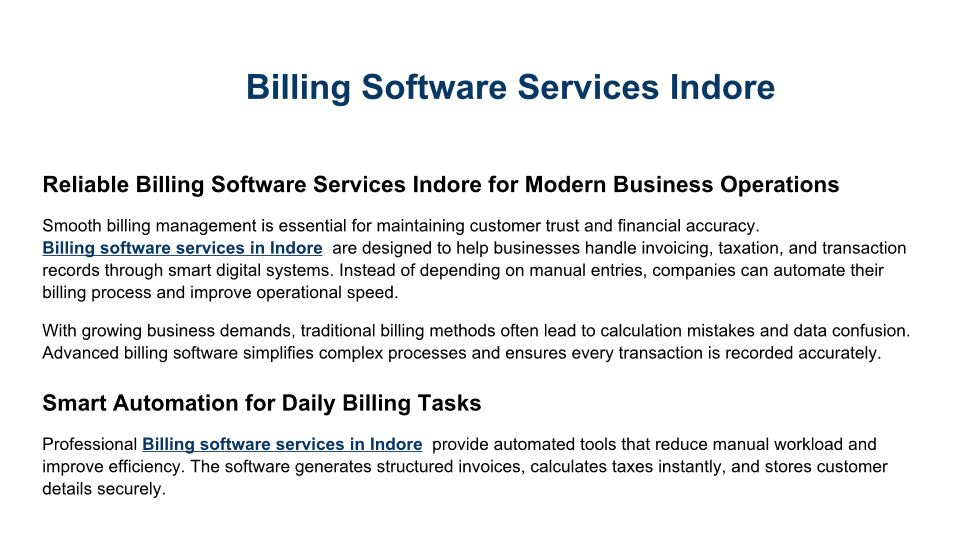 Billing Software Services Indore

Reliable Billing Software Services Indore for Modern Business Operations

Smooth billing management is essential for maintaining customer trust and financial accuracy. Billing software services in Indore are designed to help businesses handle invoicing, taxation, and transaction records through smart digital systems. Instead of depending on manual entries, companies can automate their billing process and improve operational speed.

With growing business demands, traditional billing methods often lead to calculation mistakes and data confusion. Advanced billing software simplifies complex processes and ensures every transaction is recorded accurately.

Smart Automation for Daily Billing Tasks

Professional Billing software services in Indore provide automated tools that reduce manual workload and improve efficiency. The software generates structured invoices, calculates taxes instantly, and stores customer details securely.